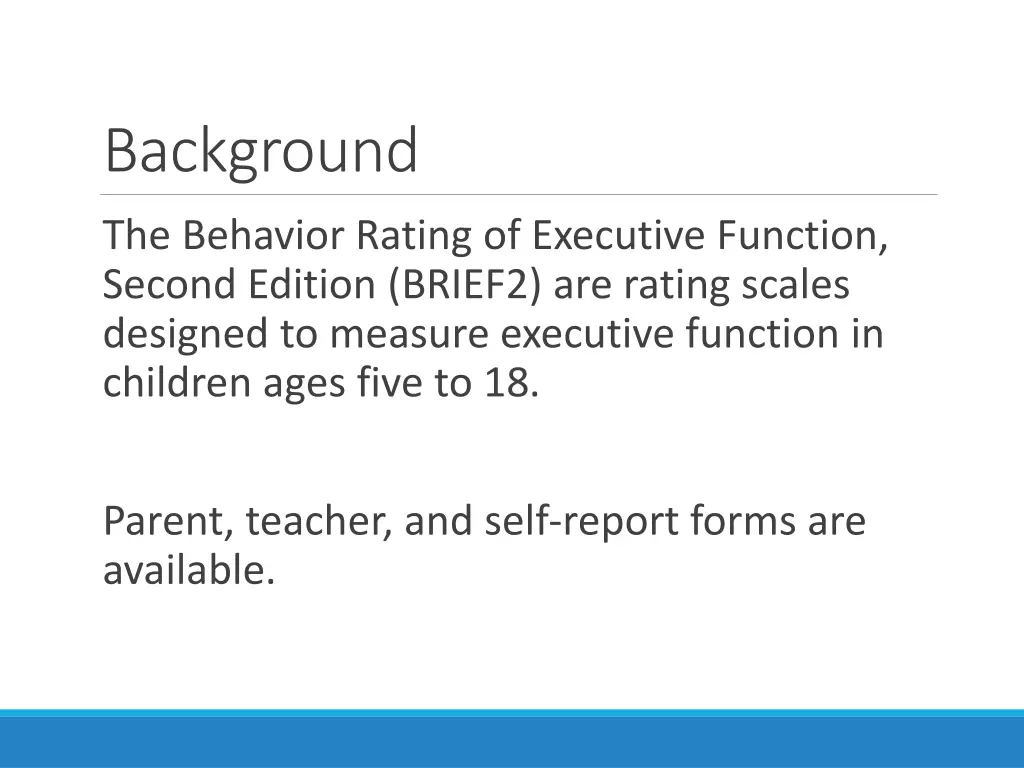 Background

The Behavior Rating of Executive Function, Second Edition (BRIEF2) are rating scales designed to measure executive function in children ages five to 18.

Parent, teacher, and self-report forms are available.